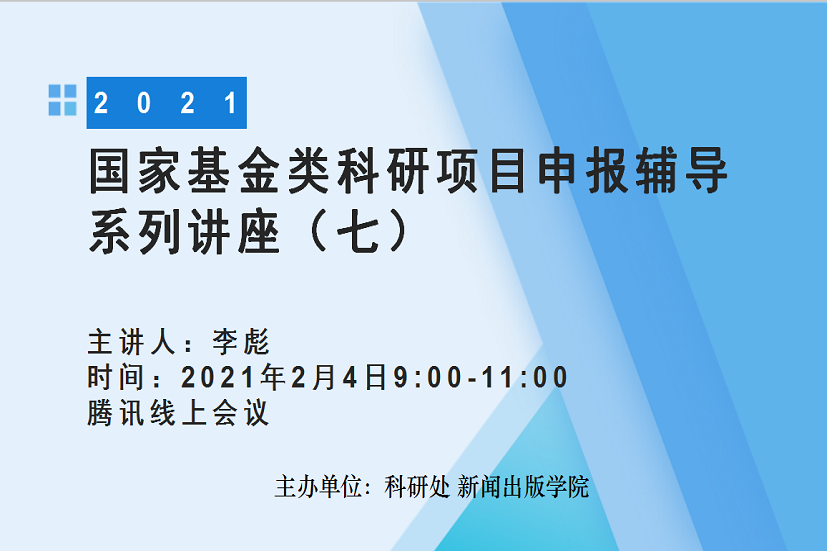 2021

国家基金类科研项目申报辅导系列讲座（七）

主讲人：李彪
时间：2021年2月4日9:00-11:00
腾讯线上会议

主办单位：科研处 新闻出版学院